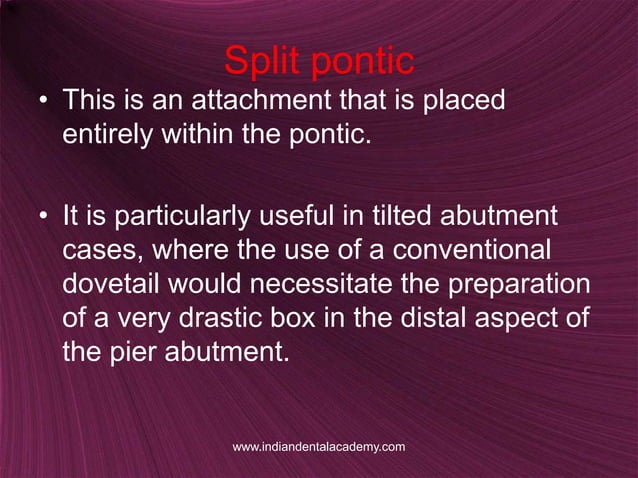 Split pontic

• This is an attachment that is placed entirely within the pontic.

• It is particularly useful in tilted abutment cases, where the use of a conventional dovetail would necessitate the preparation of a very drastic box in the distal aspect of the pier abutment.

www.indiandentalacademy.com